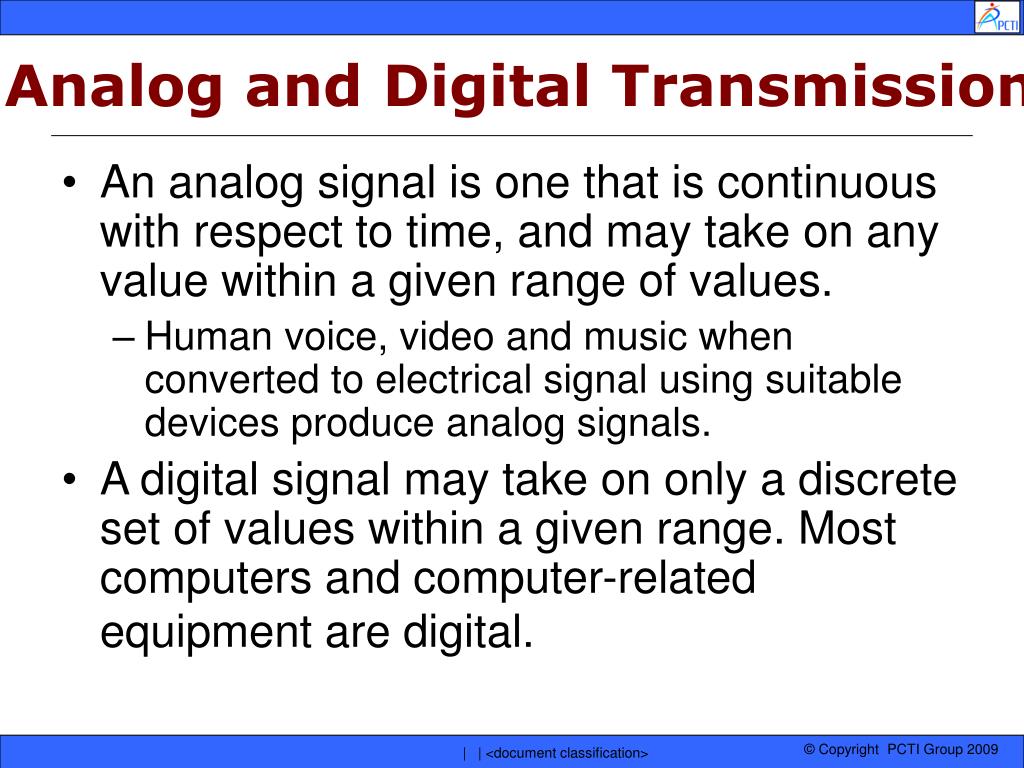 PCTI

Analog and Digital Transmission

• An analog signal is one that is continuous with respect to time, and may take on any value within a given range of values.
– Human voice, video and music when converted to electrical signal using suitable devices produce analog signals.
• A digital signal may take on only a discrete set of values within a given range. Most computers and computer-related equipment are digital.

| | <document classification>

© Copyright PCTI Group 2009